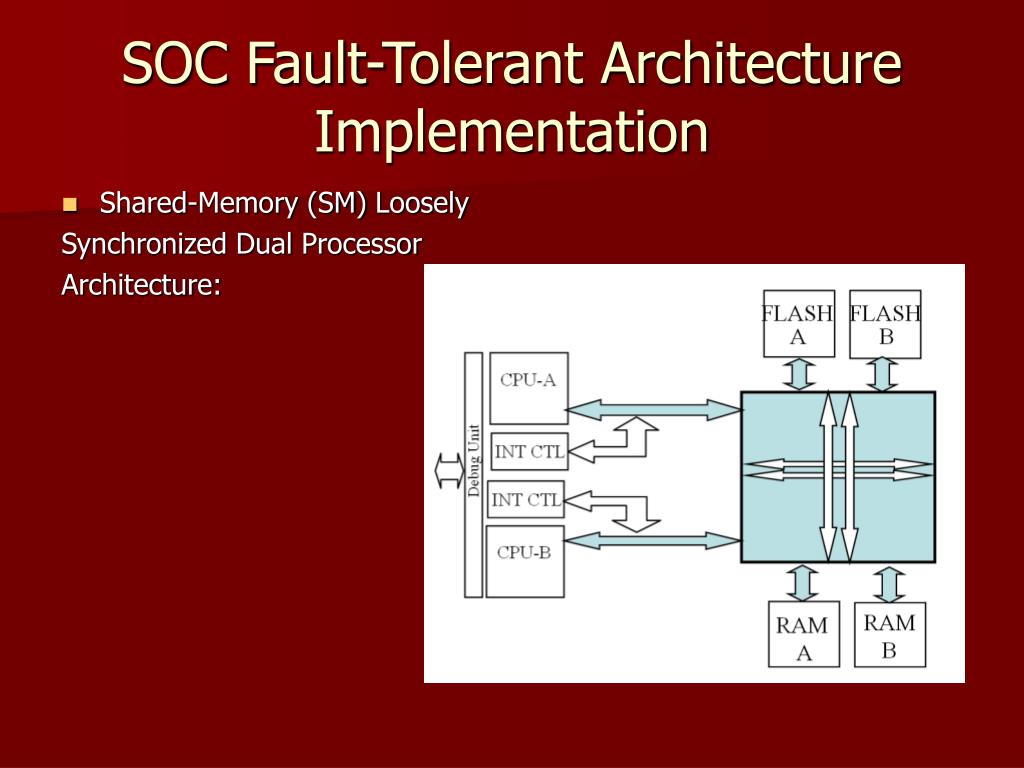 SOC Fault-Tolerant Architecture Implementation

Shared-Memory (SM) Loosely Synchronized Dual Processor Architecture:

FLASH A

FLASH B

Debug Unit

CPU-A

INT CTL

INT CTL

CPU-B

RAM A

RAM B